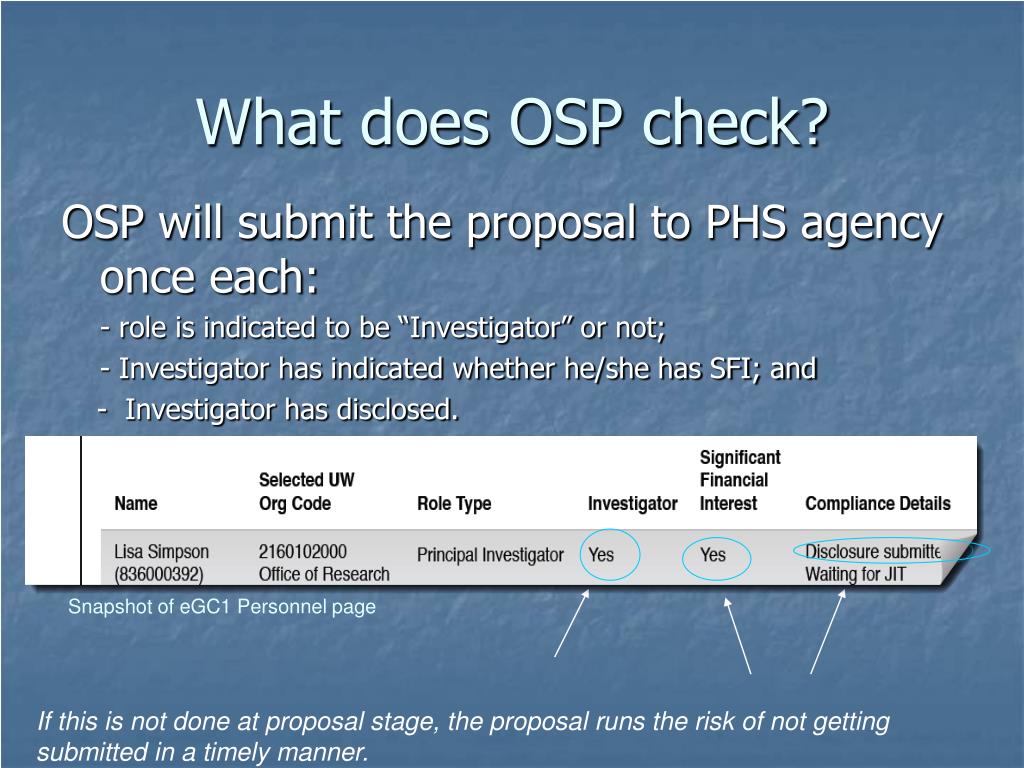 What does OSP check?

OSP will submit the proposal to PHS agency once each:

- role is indicated to be “Investigator” or not;

- Investigator has indicated whether he/she has SFI; and

- Investigator has disclosed.

| Name | Selected UW Org Code | Role Type | Investigator | Significant Financial Interest | Compliance Details |
|---|---|---|---|---|---|
| Lisa Simpson (836000392) | 2160102000 Office of Research | Principal Investigator | Yes | Yes | Disclosure submitte Waiting for JIT |

Snapshot of eGC1 Personnel page

If this is not done at proposal stage, the proposal runs the risk of not getting submitted in a timely manner.